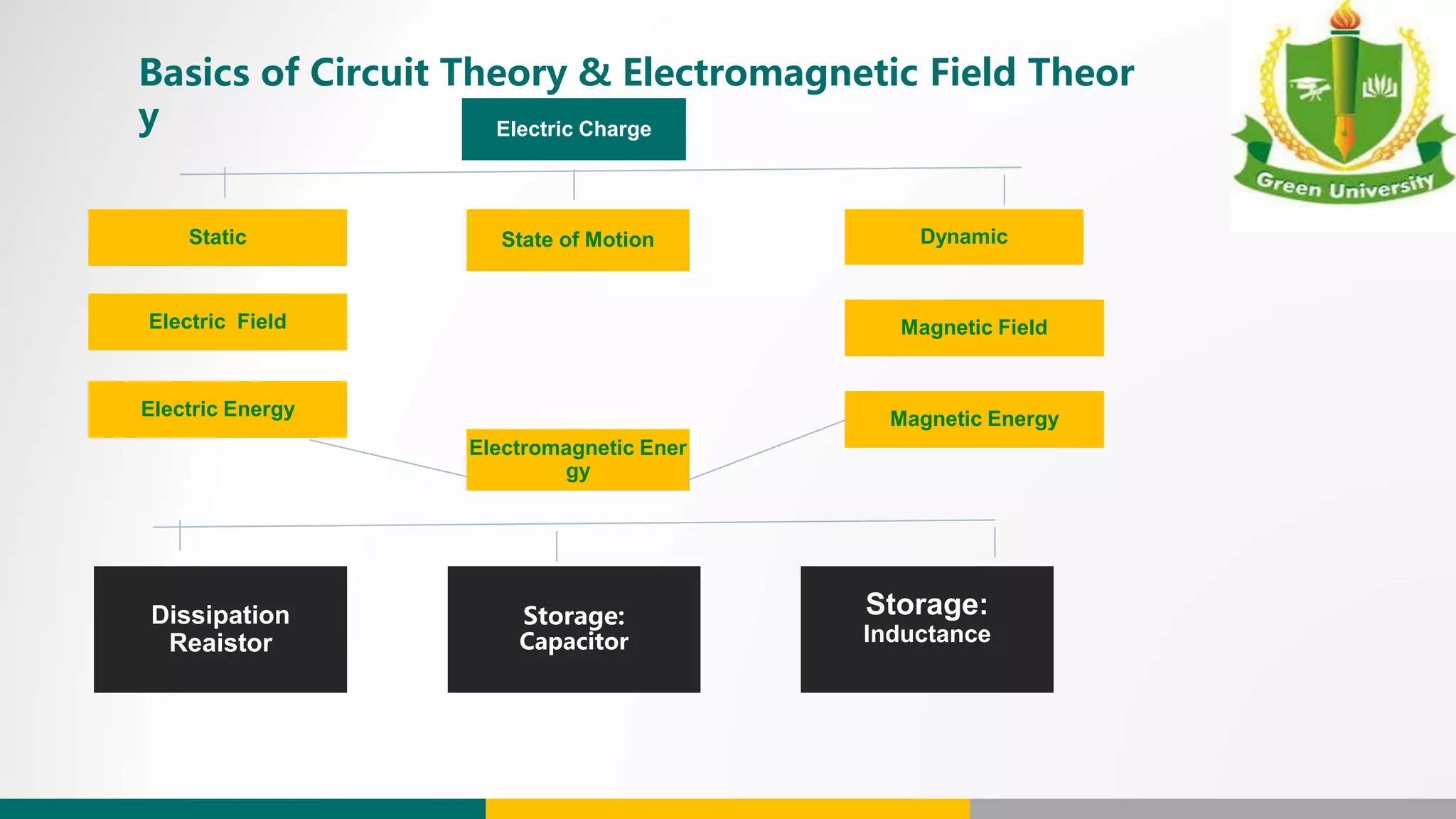 Basics of Circuit Theory & Electromagnetic Field Theory

Green University

Electric Charge

Static

State of Motion

Dynamic

Electric Field

Magnetic Field

Electric Energy

Magnetic Energy

Electromagnetic Energy

Dissipation Reaistor

Storage: Capacitor

Storage: Inductance